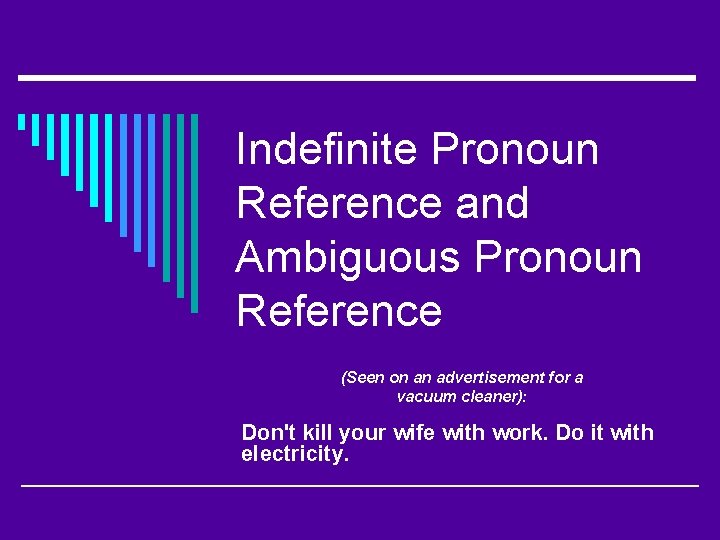 Indefinite Pronoun Reference and Ambiguous Pronoun Reference

(Seen on an advertisement for a vacuum cleaner):

Don't kill your wife with work. Do it with electricity.